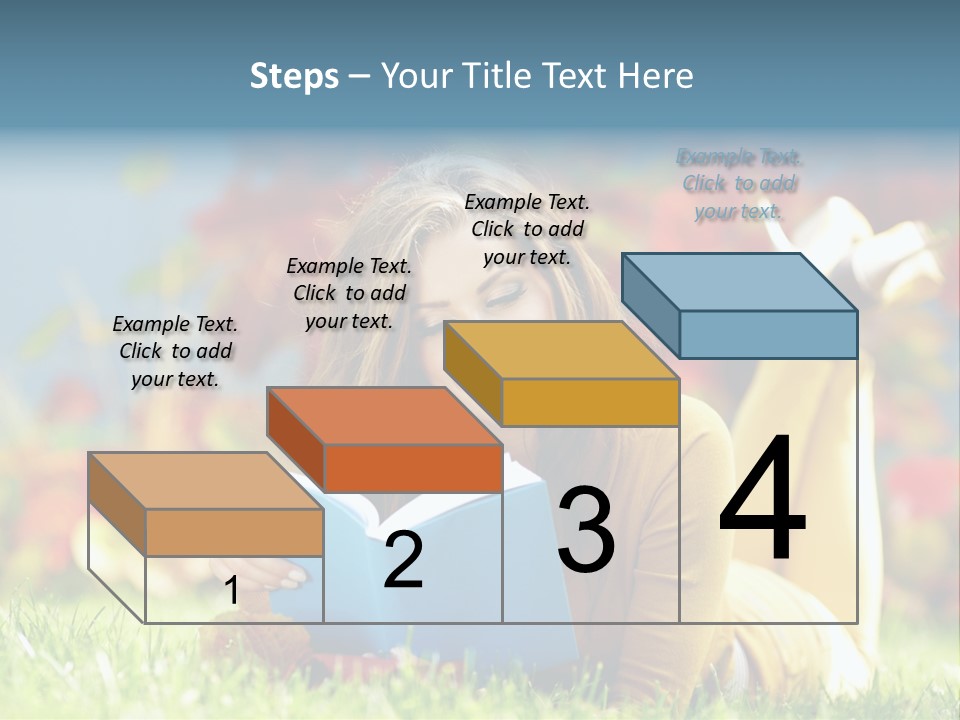 Steps – Your Title Text Here

Example Text. Click to add your text.

Example Text. Click to add your text.

Example Text. Click to add your text.

Example Text. Click to add your text.

1

2

3

4